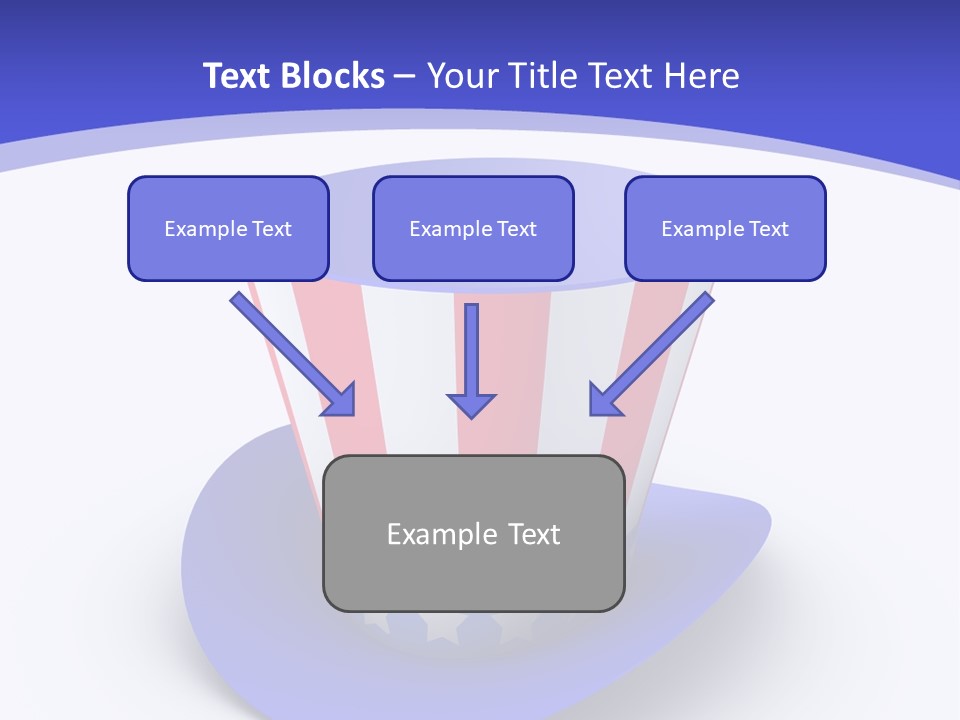 Text Blocks – Your Title Text Here

Example Text

Example Text

Example Text

Example Text